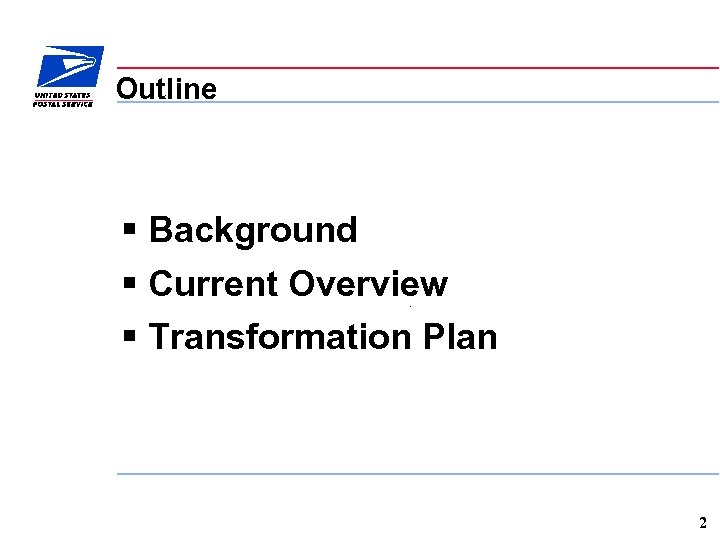 UNITED STATES
POSTAL SERVICE

Outline

▪ Background
▪ Current Overview
▪ Transformation Plan

2